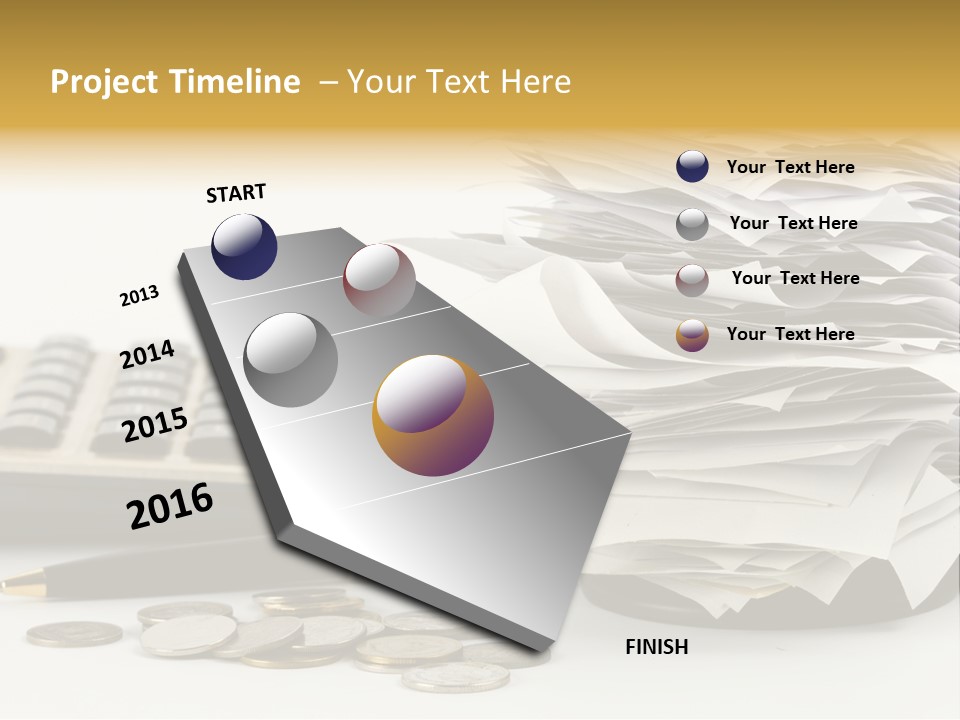 Project Timeline – Your Text Here

START

2013

2014

2015

2016

FINISH

Your Text Here

Your Text Here

Your Text Here

Your Text Here